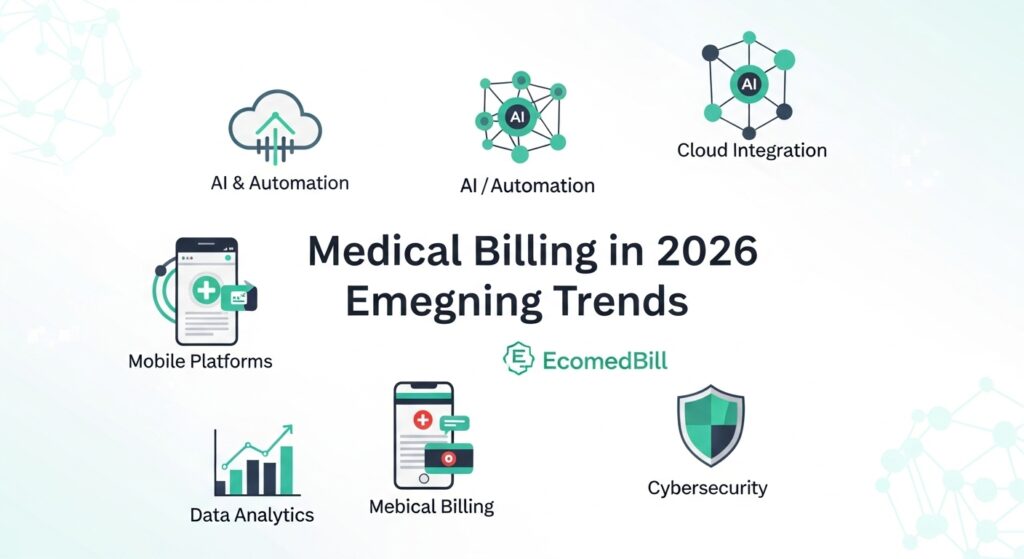 AI & Automation

AI

AI / Automation

AI

Cloud Integration

Medical Billing in 2026
Emegning Trends

Mobile Platforms

EcomedBill

Data Analytics

Mebical Billing

Cybersecurity